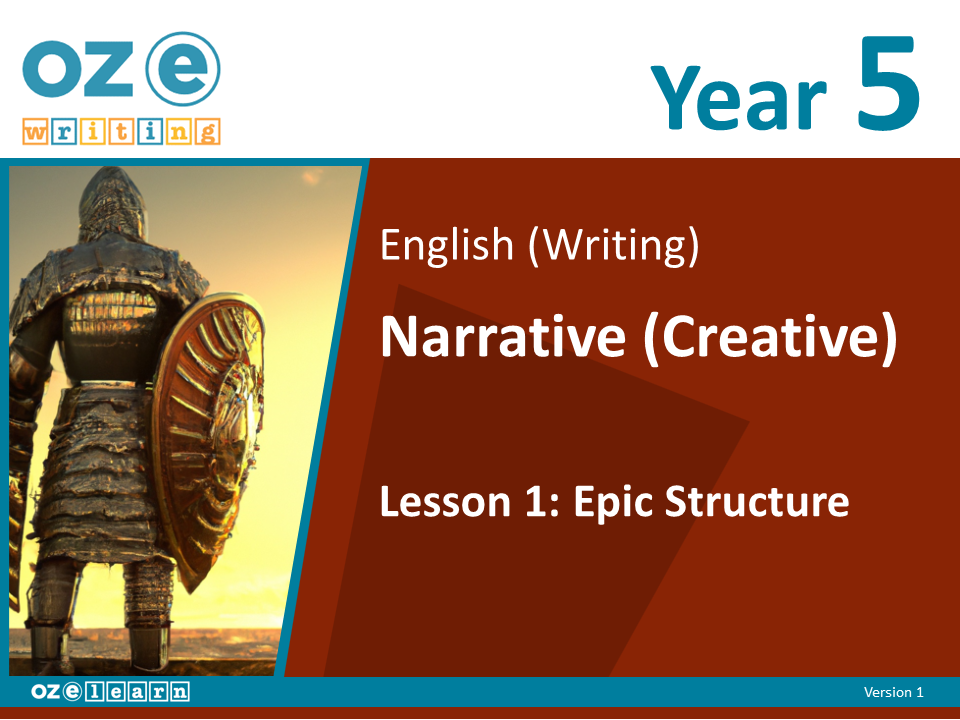 oz e
writing

Year 5

English (Writing)

Narrative (Creative)

Lesson 1: Epic Structure

oz e learn

Version 1